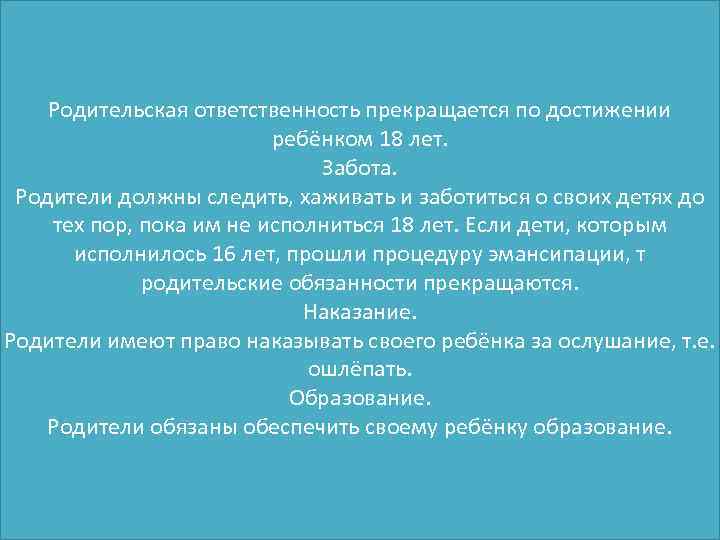 Родительская ответственность прекращается по достижении ребёнком 18 лет.
Забота.
Родители должны следить, хаживать и заботиться о своих детях до тех пор, пока им не исполниться 18 лет. Если дети, которым исполнилось 16 лет, прошли процедуру эмансипации, т родительские обязанности прекращаются.
Наказание.
Родители имеют право наказывать своего ребёнка за ослушание, т.е. ошлёпать.
Образование.
Родители обязаны обеспечить своему ребёнку образование.